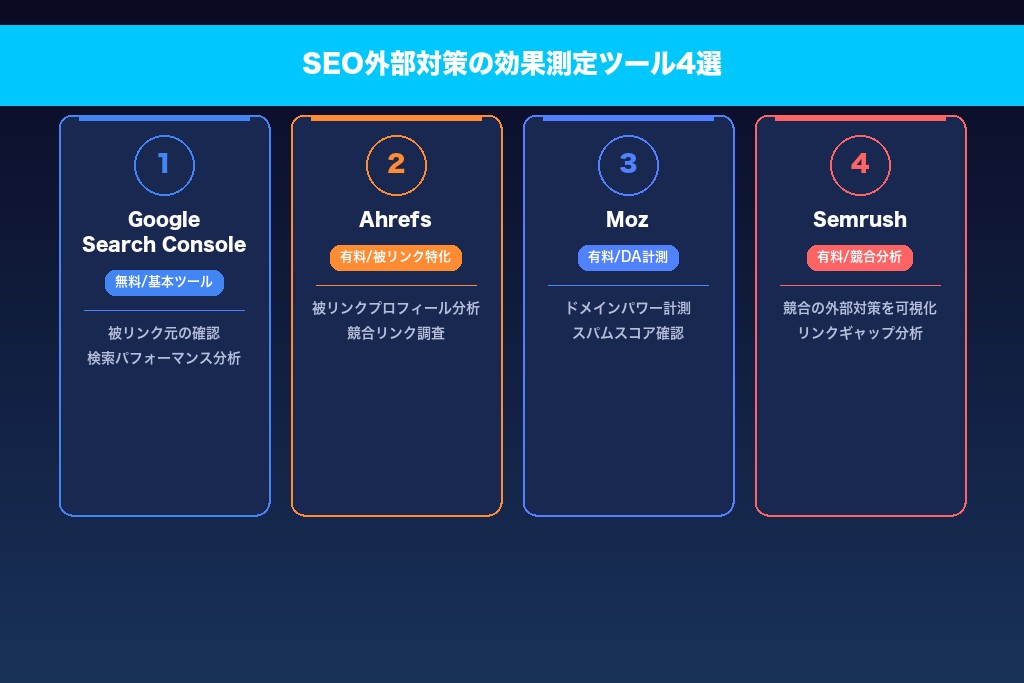 SEO外部対策の効果測定ツール4選

1
Google Search Console
無料/基本ツール
被リンク元の確認
検索パフォーマンス分析

2
Ahrefs
有料/被リンク特化
被リンクプロフィール分析
競合リンク調査

3
Moz
有料/DA計測
ドメインパワー計測
スパムスコア確認

4
Semrush
有料/競合分析
競合の外部対策を可視化
リンクギャップ分析